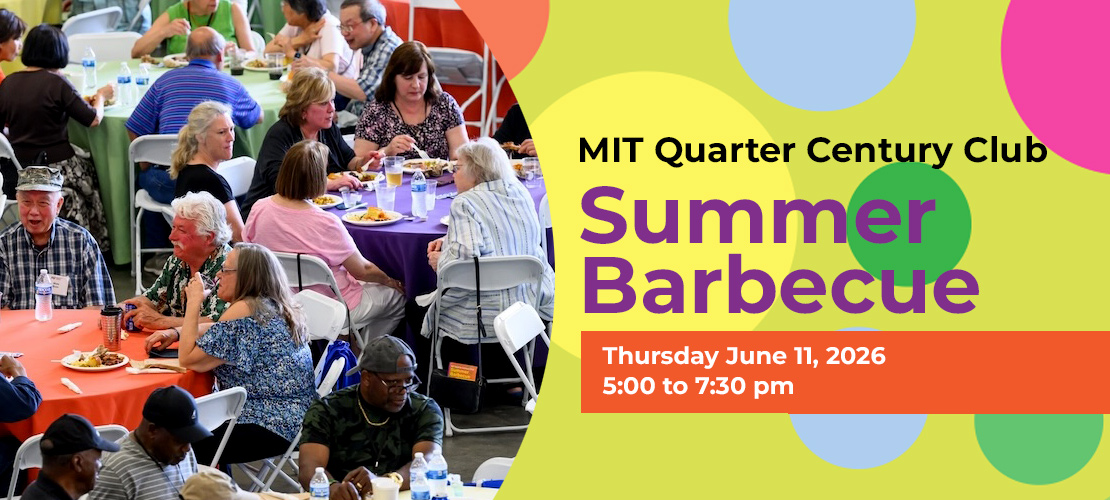 MIT Quarter Century Club

Summer Barbecue

Thursday June 11, 2026
5:00 to 7:30 pm